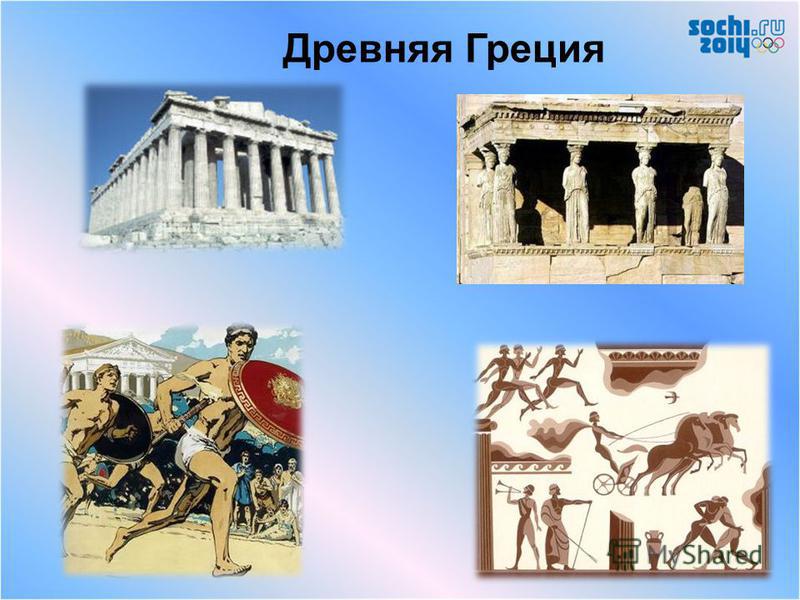 Древняя Греция

sochi.ru 2014

MyShared